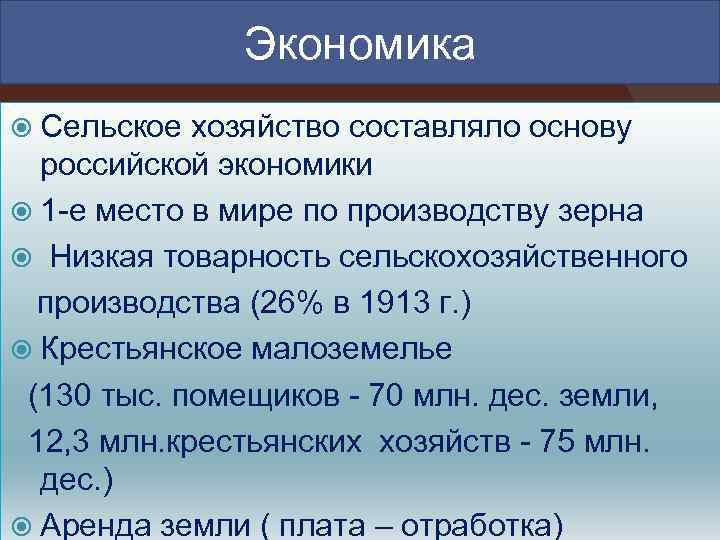 Экономика

Сельское хозяйство составляло основу российской экономики

1-е место в мире по производству зерна

Низкая товарность сельскохозяйственного производства (26% в 1913 г.)

Крестьянское малоземелье

(130 тыс. помещиков - 70 млн. дес. земли,

12,3 млн.крестьянских хозяйств - 75 млн. дес.)

Аренда земли ( плата – отработка)